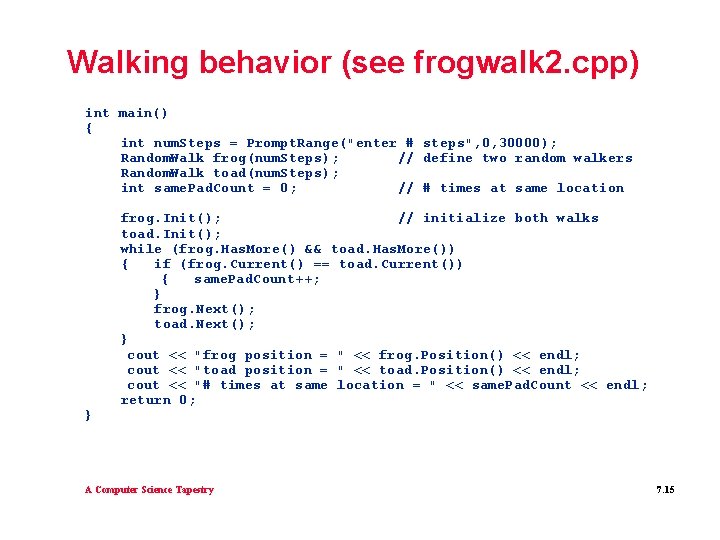 Walking behavior (see frogwalk2.cpp)

int main()
{
    int numSteps = PromptRange("enter # steps",0,30000);
    RandomWalk frog(numSteps);         // define two random walkers
    RandomWalk toad(numSteps);
    int samePadCount = 0;              // # times at same location

    frog.Init();                       // initialize both walks
    toad.Init();
    while (frog.HasMore() && toad.HasMore())
    {   if (frog.Current() == toad.Current())
        {   samePadCount++;
        }
        frog.Next();
        toad.Next();
    }
    cout << "frog position = " << frog.Position() << endl;
    cout << "toad position = " << toad.Position() << endl;
    cout << "# times at same location = " << samePadCount << endl;
    return 0;
}

A Computer Science Tapestry

7.15